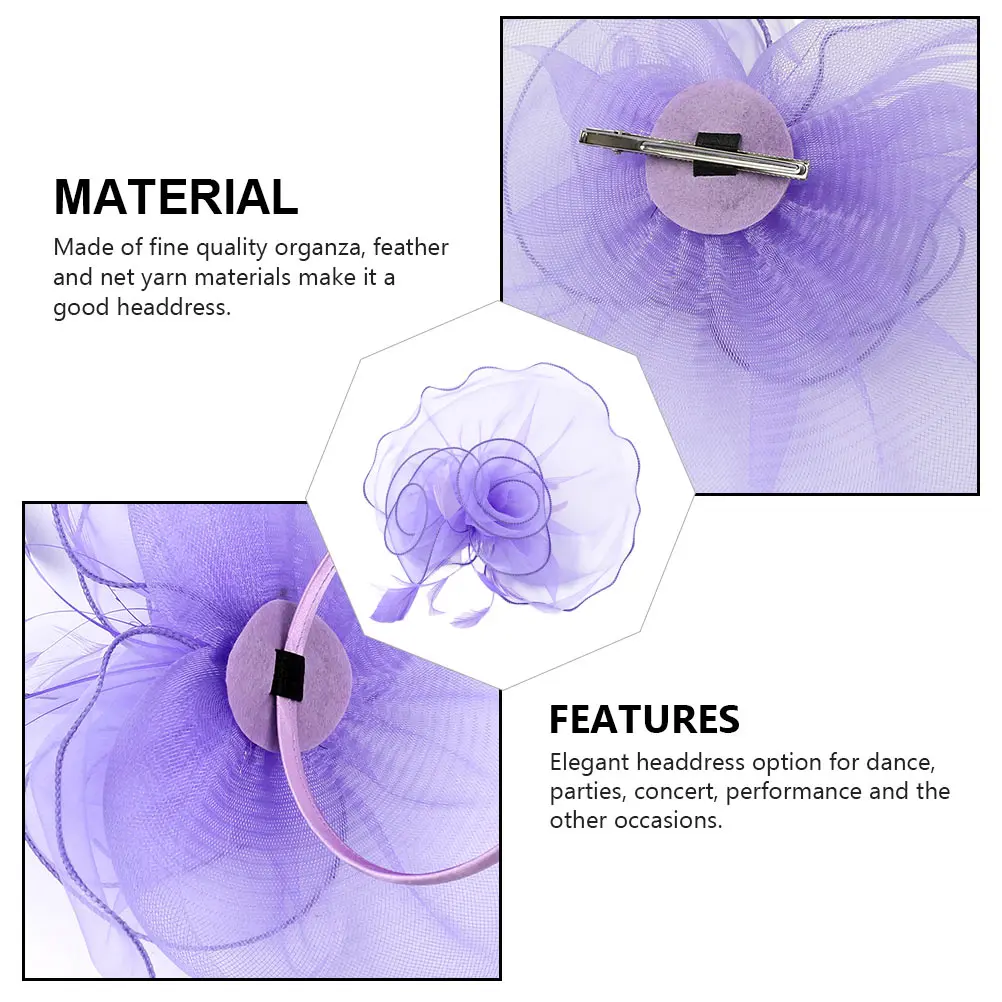 MATERIAL

Made of fine quality organza, feather and net yarn materials make it a good headdress.

FEATURES

Elegant headdress option for dance, parties, concert, performance and the other occasions.